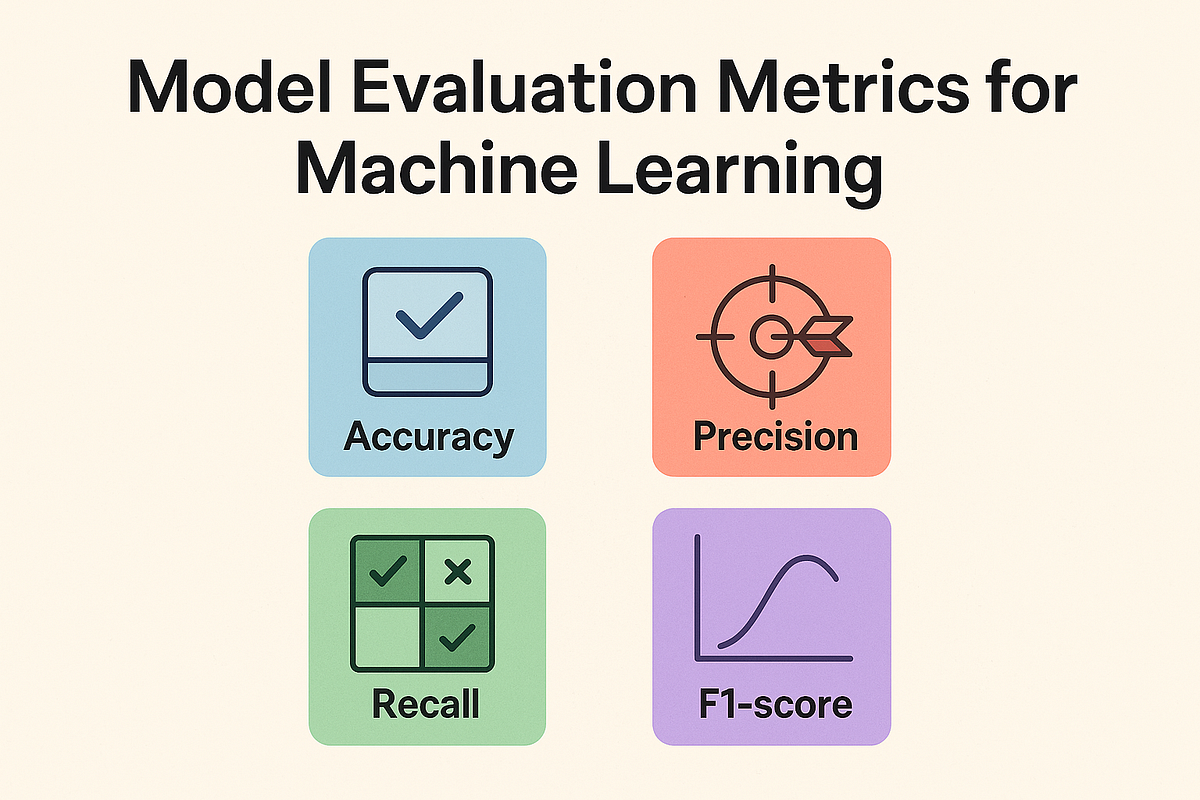 Model Evaluation Metrics for Machine Learning

Accuracy

Precision

Recall

F1-score